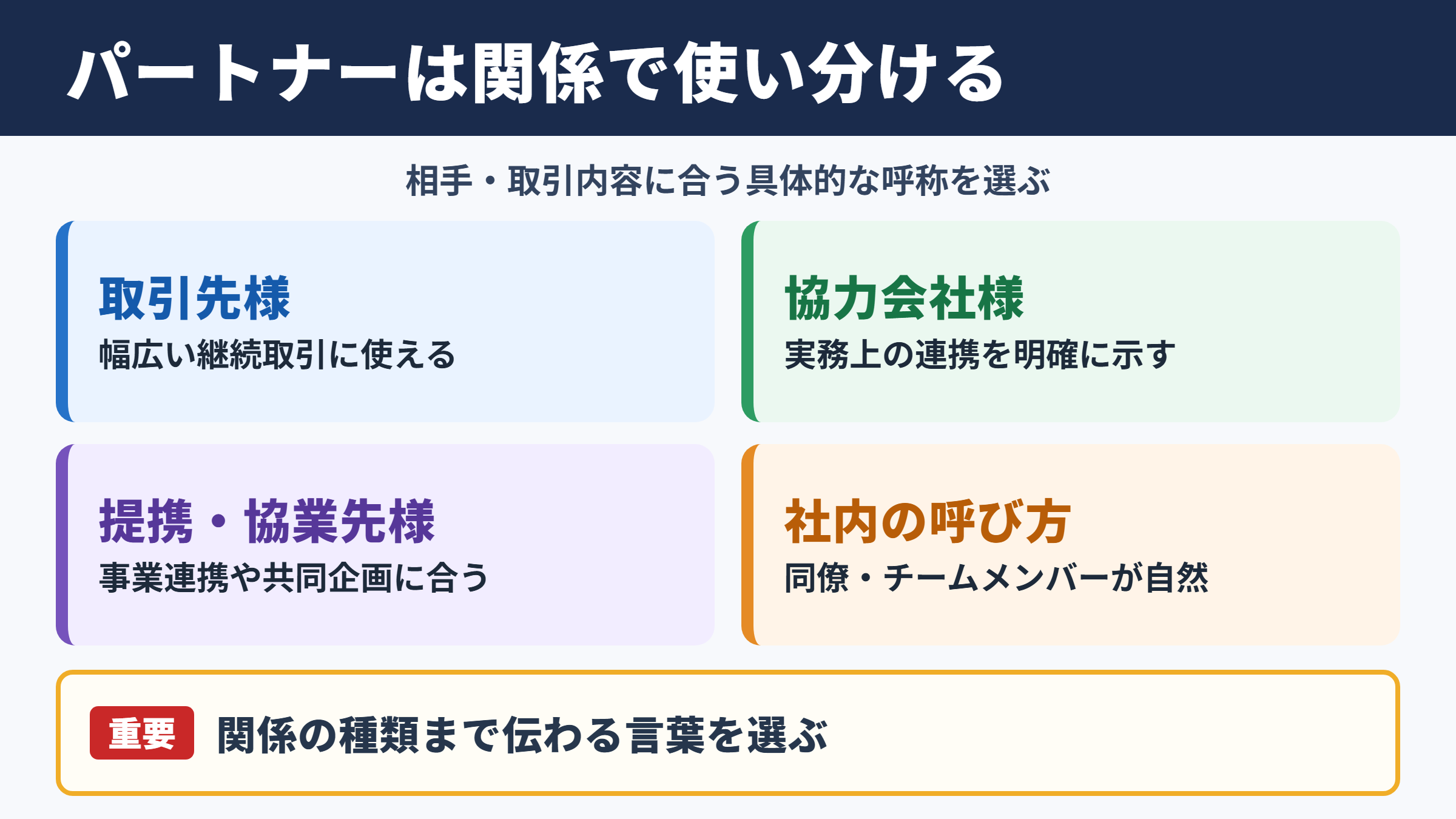 パートナーは関係で使い分ける

相手・取引内容に合う具体的な呼称を選ぶ

取引先様

幅広い継続取引に使える

協力会社様

実務上の連携を明確に示す

提携・協業先様

事業連携や共同企画に合う

社内の呼び方

同僚・チームメンバーが自然

重要 関係の種類まで伝わる言葉を選ぶ